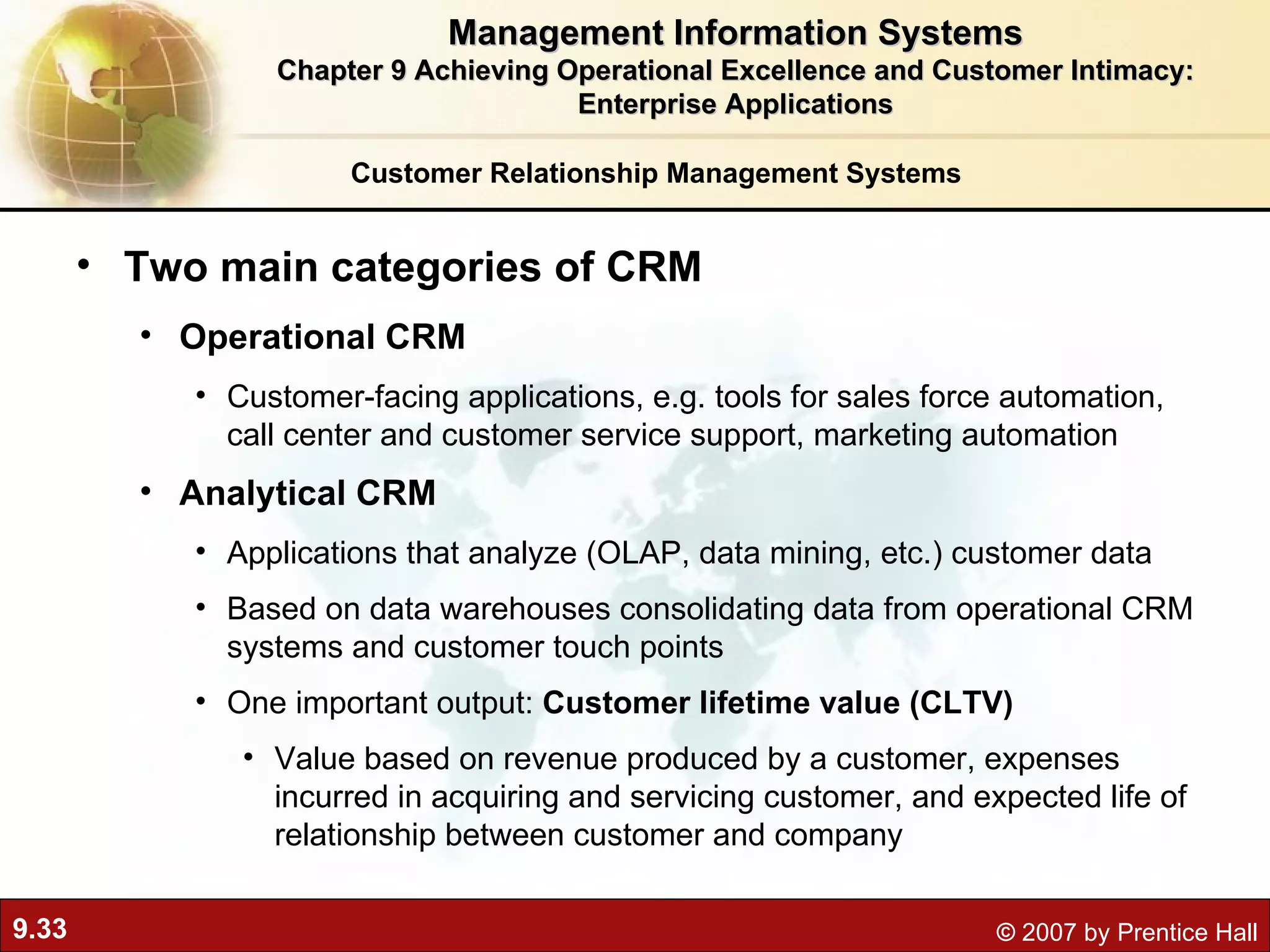 Management Information Systems
Chapter 9 Achieving Operational Excellence and Customer Intimacy: Enterprise Applications

Customer Relationship Management Systems

• Two main categories of CRM

• Operational CRM

• Customer-facing applications, e.g. tools for sales force automation, call center and customer service support, marketing automation

• Analytical CRM

• Applications that analyze (OLAP, data mining, etc.) customer data

• Based on data warehouses consolidating data from operational CRM systems and customer touch points

• One important output: Customer lifetime value (CLTV)

• Value based on revenue produced by a customer, expenses incurred in acquiring and servicing customer, and expected life of relationship between customer and company

9.33

© 2007 by Prentice Hall